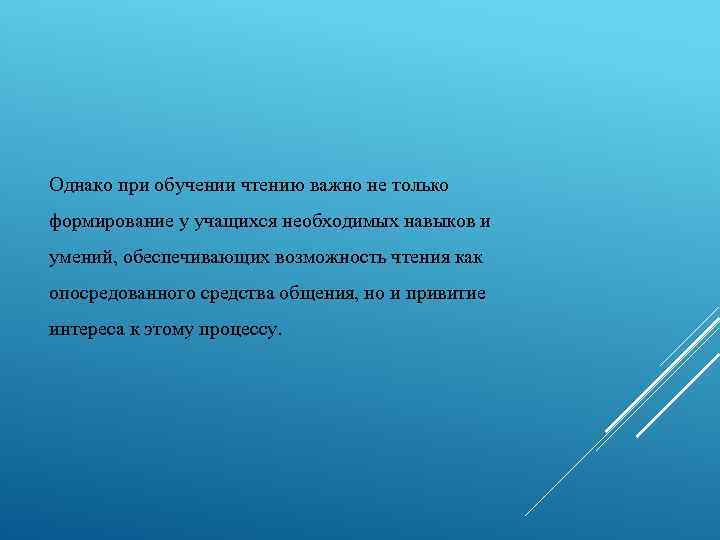 Однако при обучении чтению важно не только формирование у учащихся необходимых навыков и умений, обеспечивающих возможность чтения как опосредованного средства общения, но и привитие интереса к этому процессу.